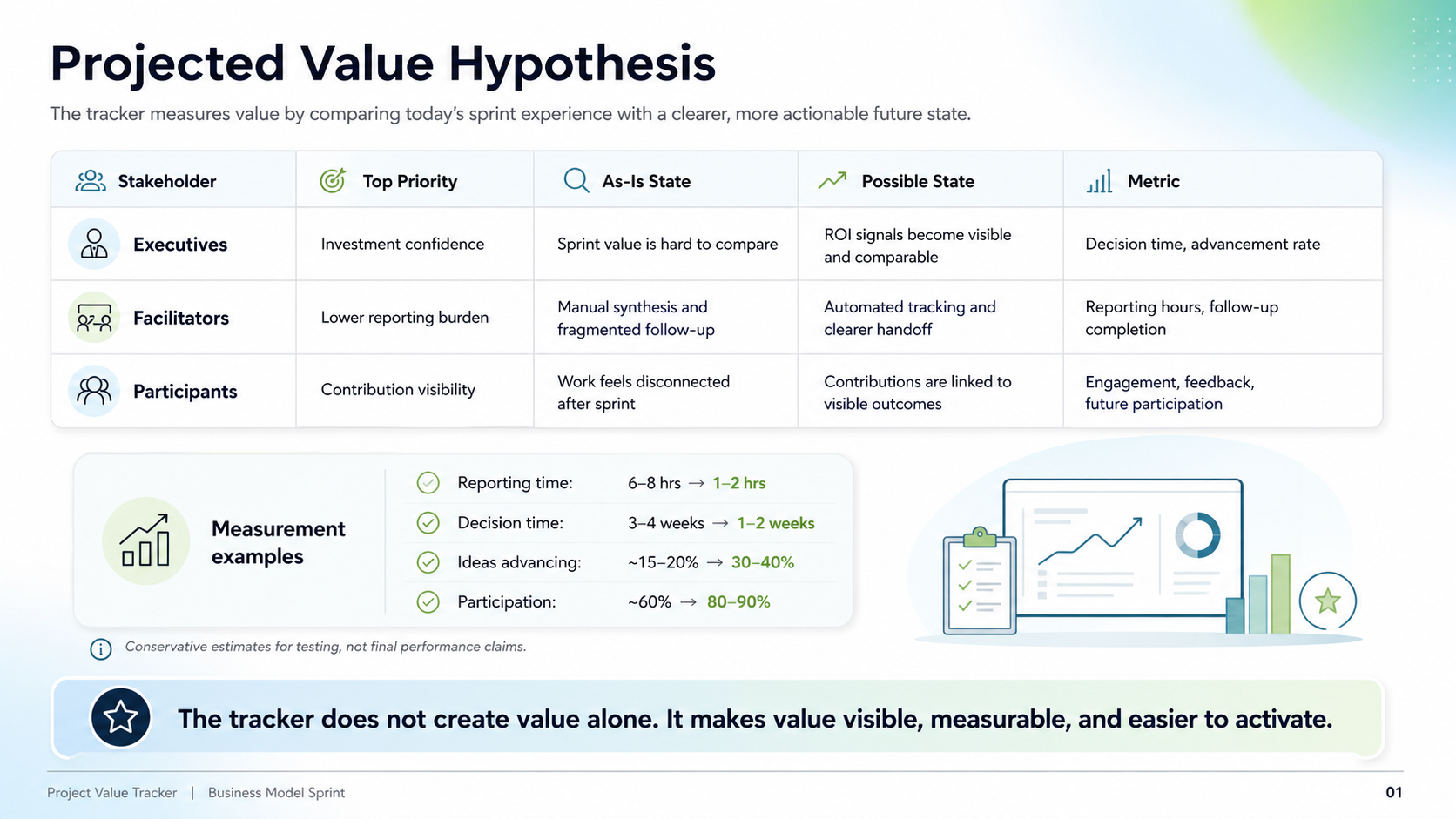 Projected Value Hypothesis

The tracker measures value by comparing today's sprint experience with a clearer, more actionable future state.

| Stakeholder | Top Priority | As-Is State | Possible State | Metric |
|---|---|---|---|---|
| Executives | Investment confidence | Sprint value is hard to compare | ROI signals become visible and comparable | Decision time, advancement rate |
| Facilitators | Lower reporting burden | Manual synthesis and fragmented follow-up | Automated tracking and clearer handoff | Reporting hours, follow-up completion |
| Participants | Contribution visibility | Work feels disconnected after sprint | Contributions are linked to visible outcomes | Engagement, feedback, future participation |

Measurement examples

Reporting time: 6–8 hrs → 1–2 hrs
Decision time: 3–4 weeks → 1–2 weeks
Ideas advancing: ~15–20% → 30–40%
Participation: ~60% → 80–90%

Conservative estimates for testing, not final performance claims.

The tracker does not create value alone. It makes value visible, measurable, and easier to activate.

Project Value Tracker | Business Model Sprint

01